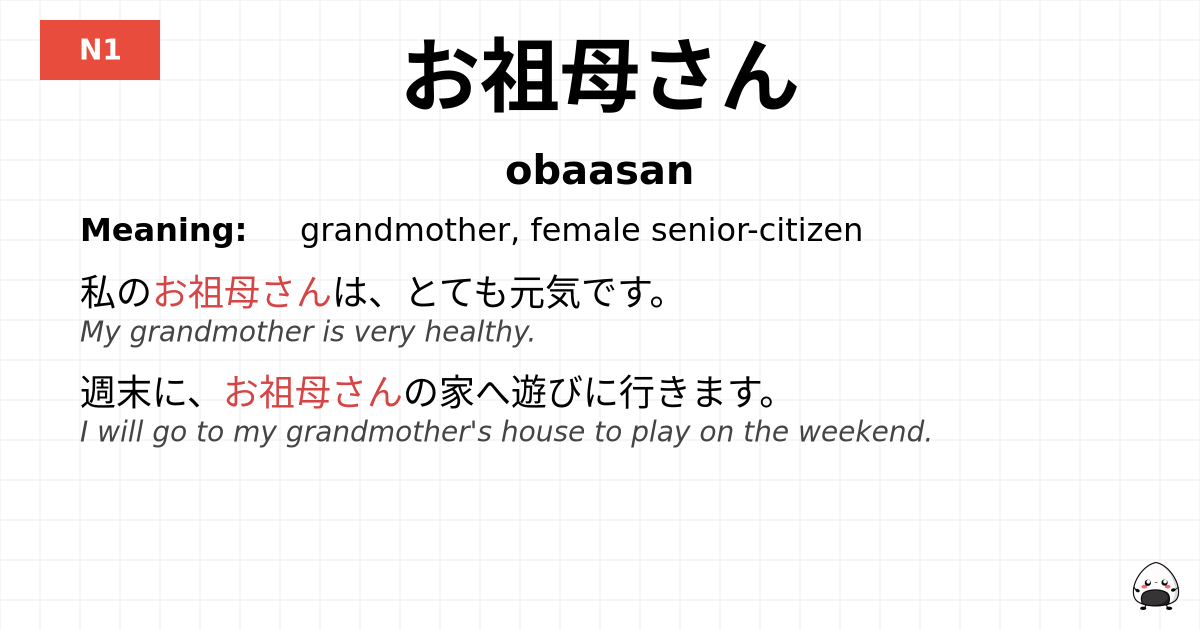 N1

お祖母さん

obaasan

Meaning: grandmother, female senior-citizen

私のお祖母さんは、とても元気です。
My grandmother is very healthy.

週末に、お祖母さんの家へ遊びに行きます。
I will go to my grandmother's house to play on the weekend.